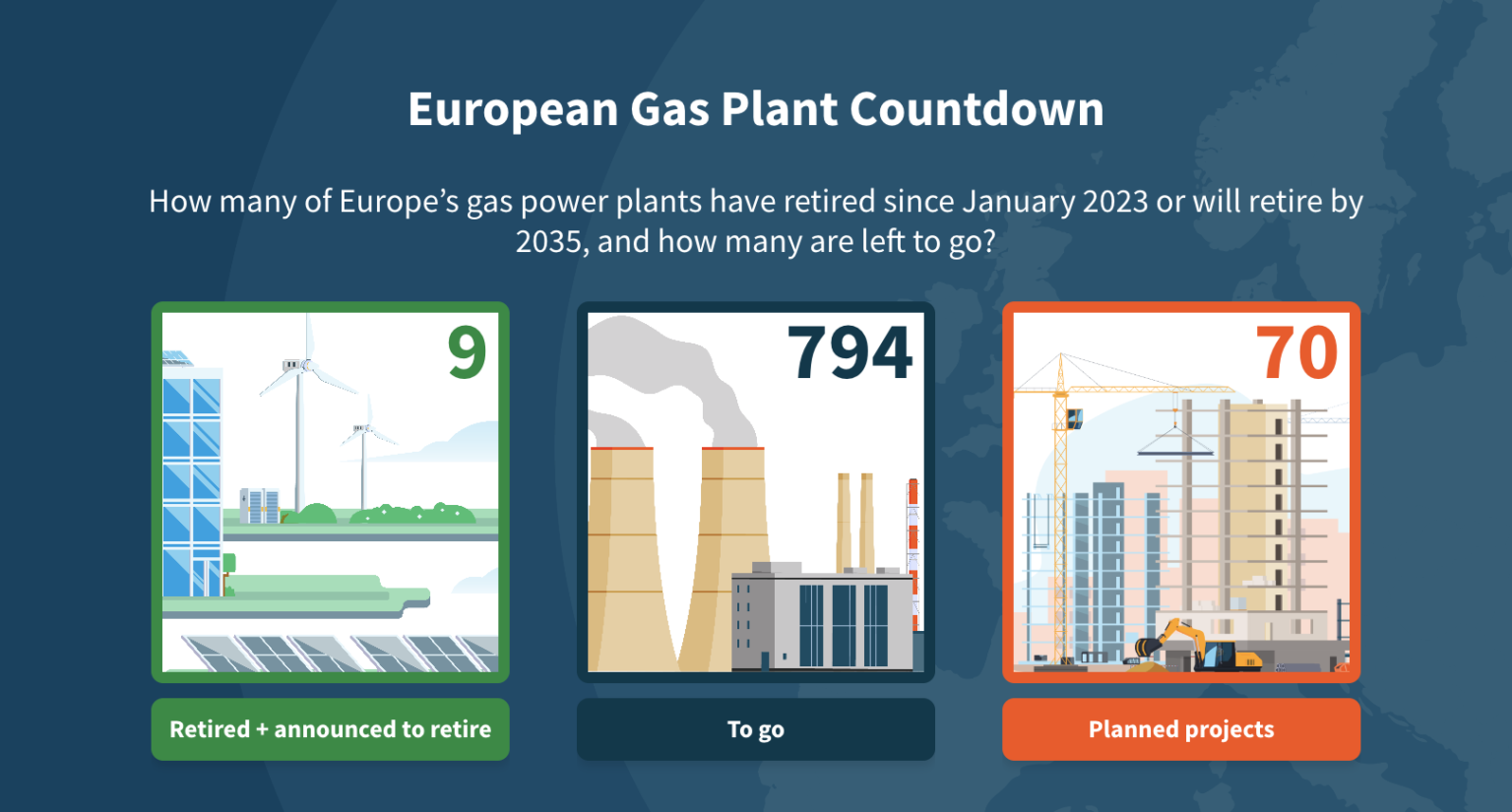 European Gas Plant Countdown

How many of Europe’s gas power plants have retired since January 2023 or will retire by 2035, and how many are left to go?

9

Retired + announced to retire

794

To go

70

Planned projects